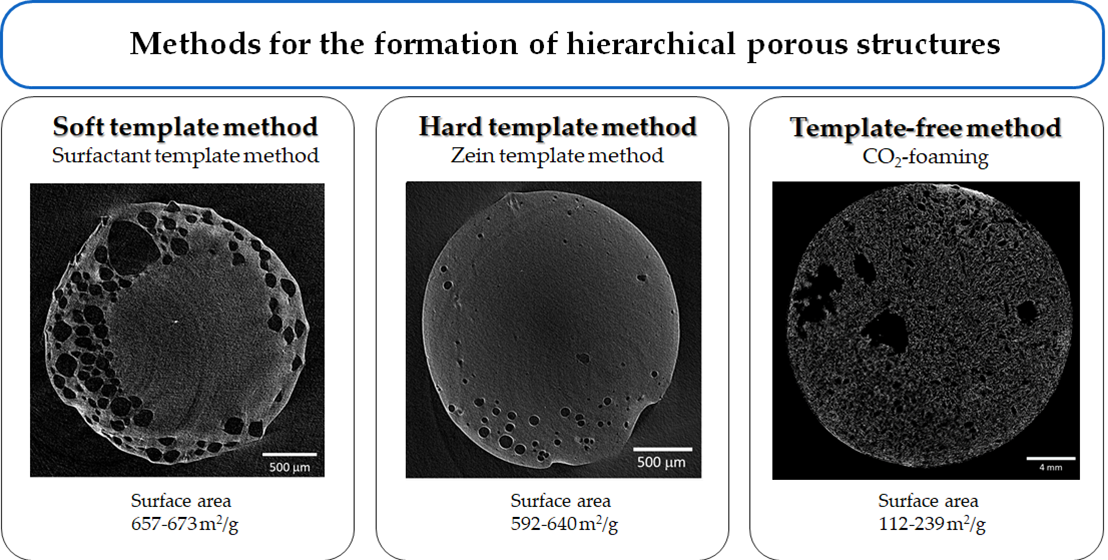 Methods for the formation of hierarchical porous structures

Soft template method
Surfactant template method

500 μm

Surface area
657-673 $m^2/g$

Hard template method
Zein template method

500 μm

Surface area
592-640 $m^2/g$

Template-free method
$CO_2$-foaming

4 mm

Surface area
112-239 $m^2/g$